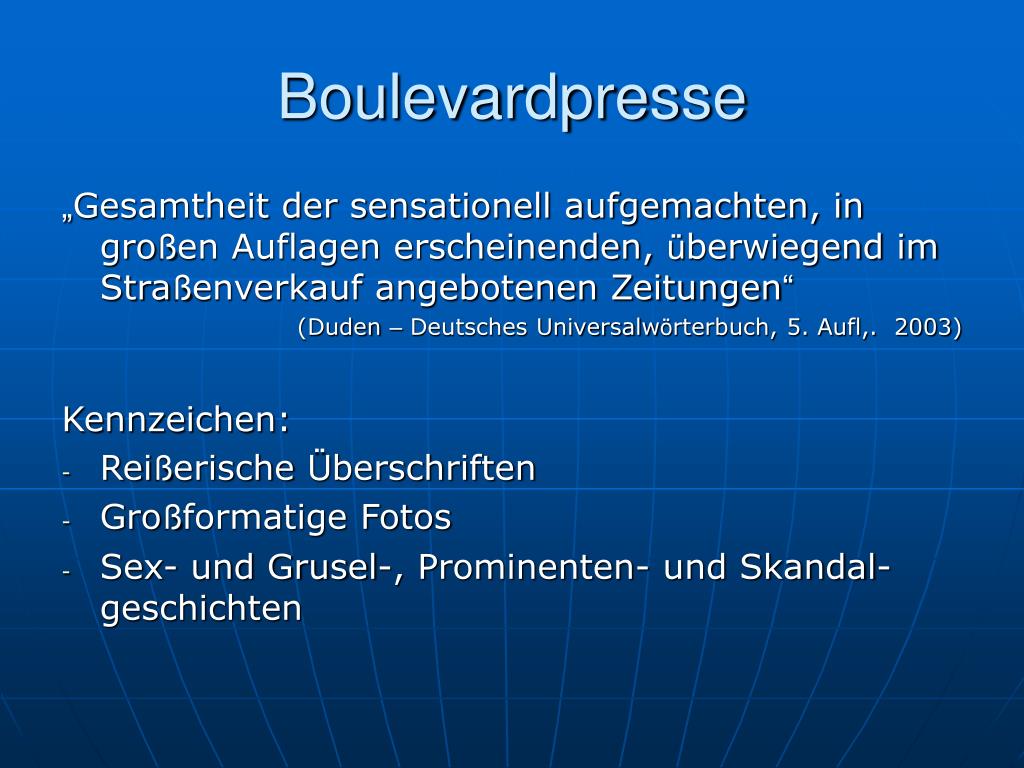 Boulevardpresse

„Gesamtheit der sensationell aufgemachten, in großen Auflagen erscheinenden, überwiegend im Straßenverkauf angebotenen Zeitungen“

(Duden – Deutsches Universalwörterbuch, 5. Aufl,. 2003)

Kennzeichen:

- Reißerische Überschriften
- Großformatige Fotos
- Sex- und Grusel-, Prominenten- und Skandal-geschichten